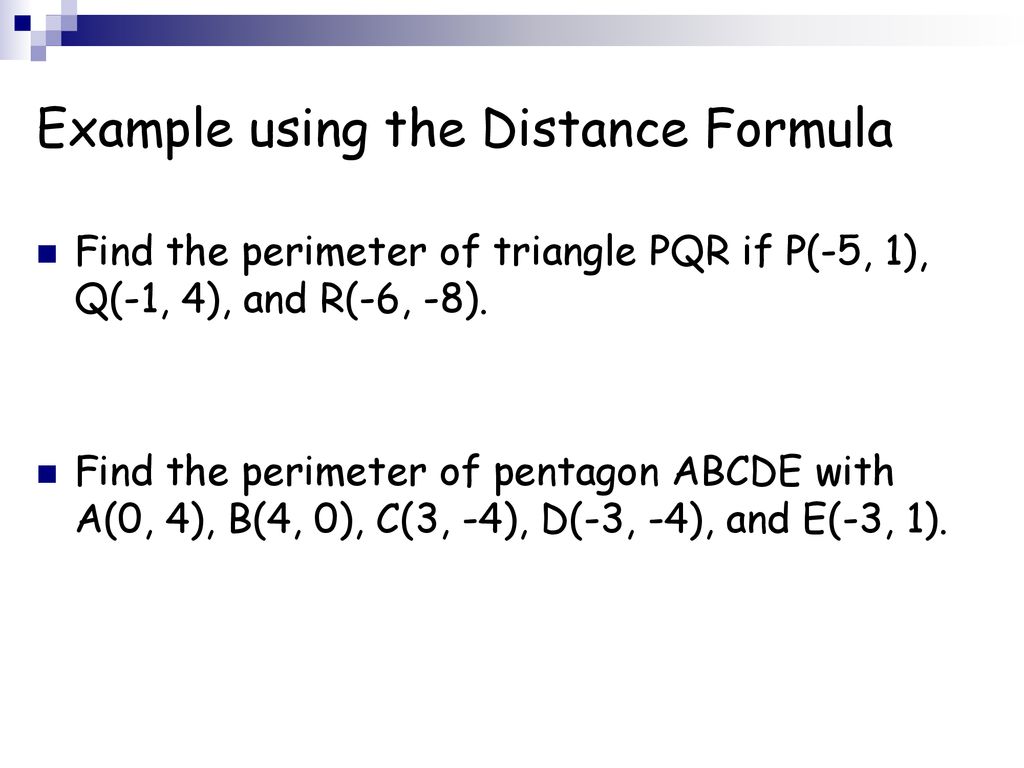 Example using the Distance Formula

Find the perimeter of triangle PQR if P(-5, 1), Q(-1, 4), and R(-6, -8).

Find the perimeter of pentagon ABCDE with A(0, 4), B(4, 0), C(3, -4), D(-3, -4), and E(-3, 1).